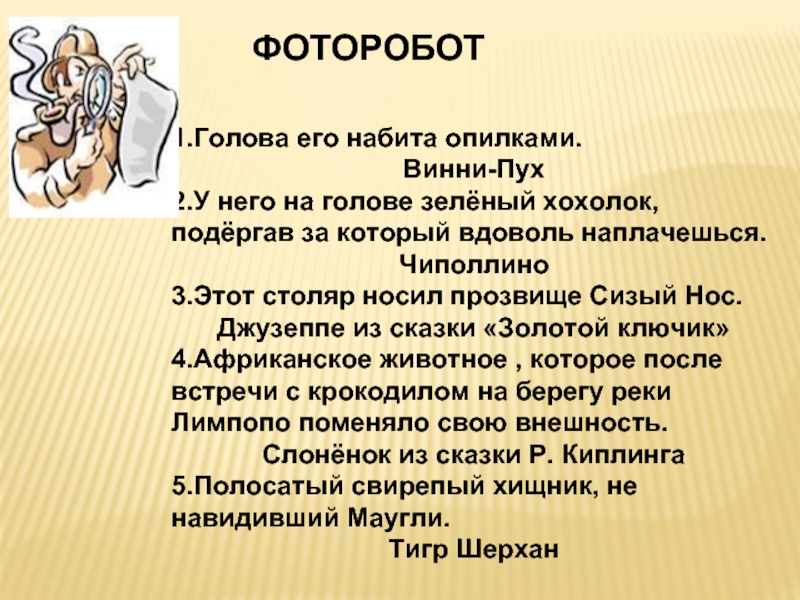 ФОТОРОБОТ

1.Голова его набита опилками.
Винни-Пух
2.У него на голове зелёный хохолок, подёргав за который вдоволь наплачешься.
Чиполлино
3.Этот столяр носил прозвище Сизый Нос.
Джузеппе из сказки «Золотой ключик»
4.Африканское животное , которое после встречи с крокодилом на берегу реки Лимпопо поменяло свою внешность.
Слонёнок из сказки Р. Киплинга
5.Полосатый свирепый хищник, не навидивший Маугли.
Тигр Шерхан